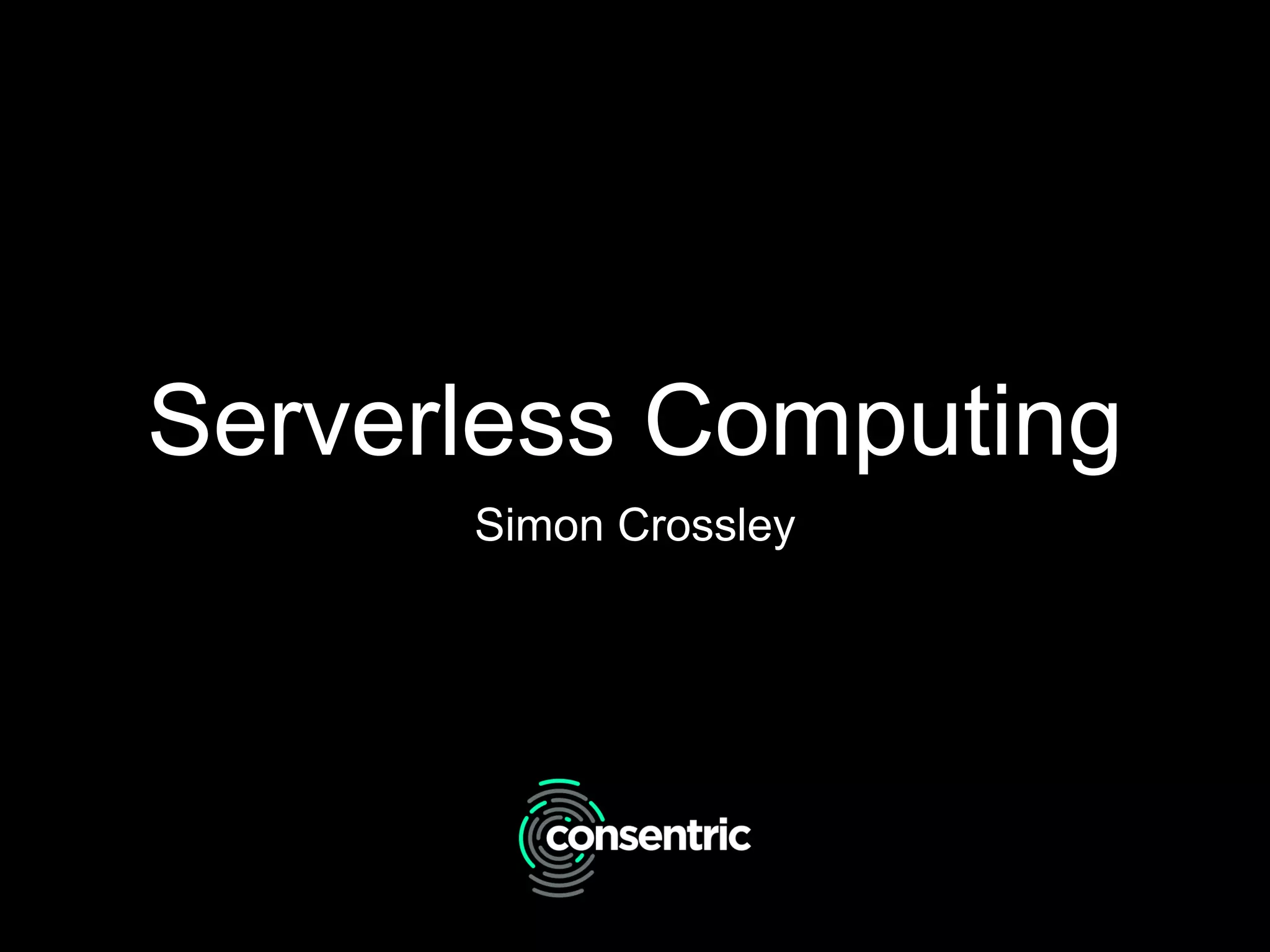 Serverless Computing

Simon Crossley

consentric